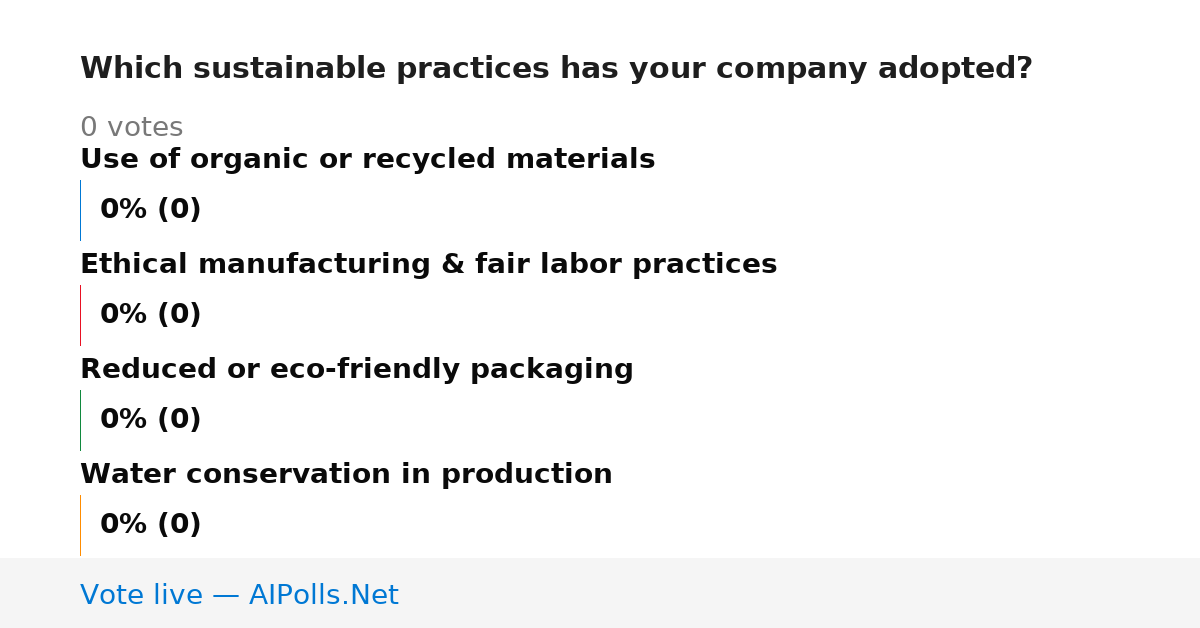 Which sustainable practices has your company adopted?

0 votes

Use of organic or recycled materials

0% (0)

Ethical manufacturing & fair labor practices

0% (0)

Reduced or eco-friendly packaging

0% (0)

Water conservation in production

0% (0)

Vote live — AIPolls.Net